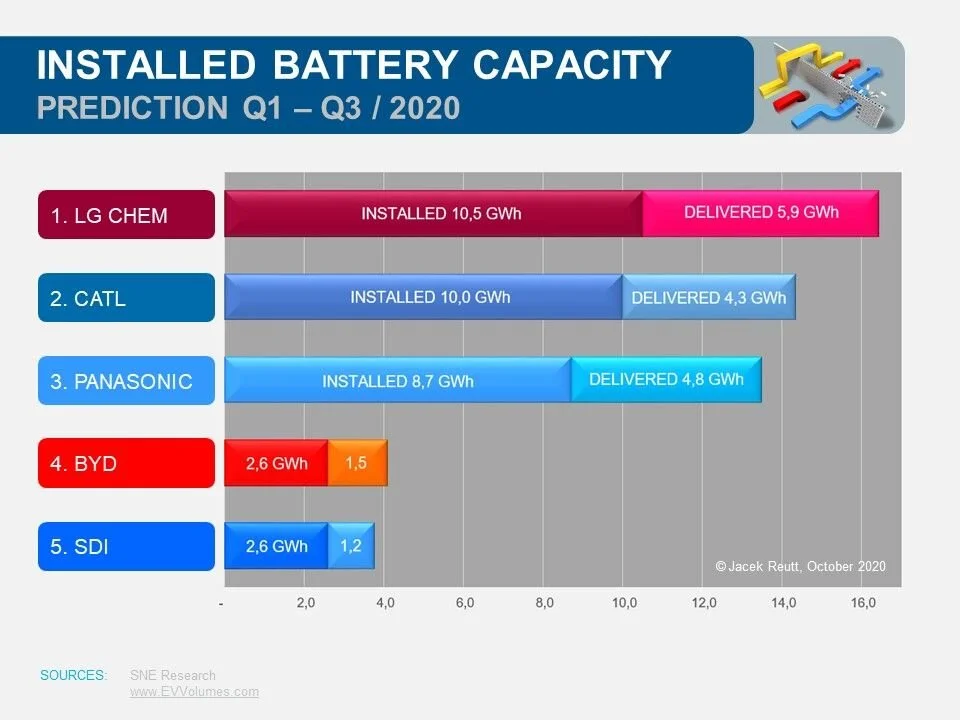 INSTALLED BATTERY CAPACITY
PREDICTION Q1 – Q3 / 2020

1. LG CHEM
INSTALLED 10,5 GWh
DELIVERED 5,9 GWh

2. CATL
INSTALLED 10,0 GWh
DELIVERED 4,3 GWh

3. PANASONIC
INSTALLED 8,7 GWh
DELIVERED 4,8 GWh

4. BYD
2,6 GWh
1,5

5. SDI
2,6 GWh
1,2

© Jacek Reutt, October 2020

- 2,0 4,0 6,0 8,0 10,0 12,0 14,0 16,0

SOURCES: SNE Research
www.EVVolumes.com